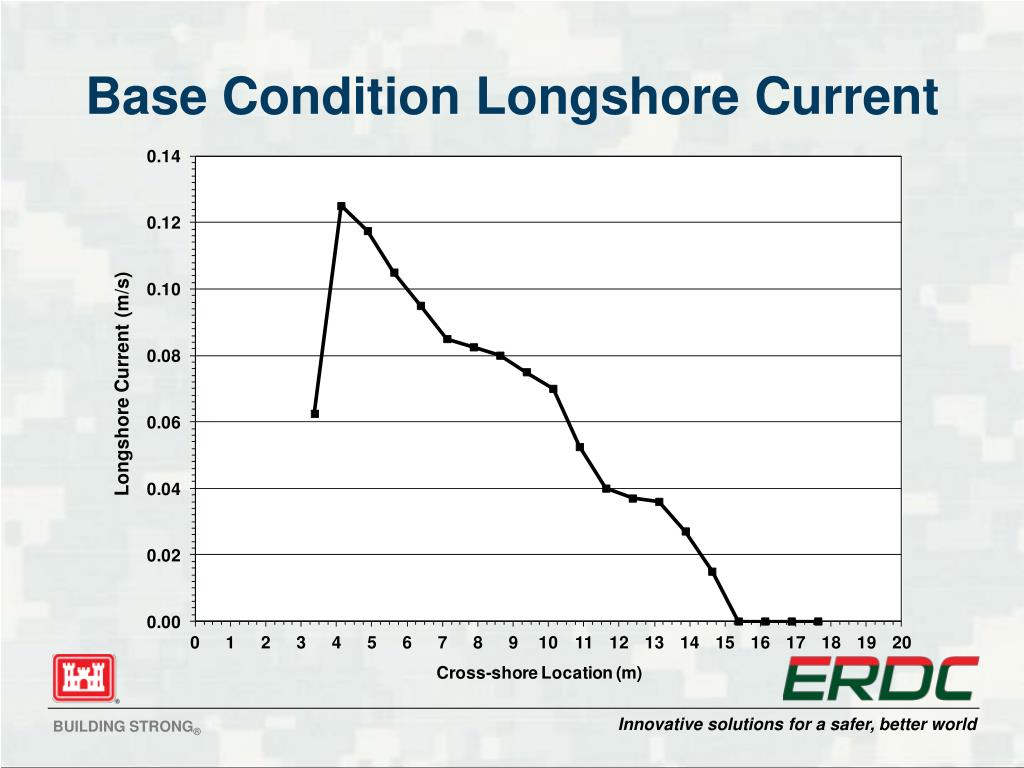 Base Condition Longshore Current

Longshore Current (m/s)

0.14
0.12
0.10
0.08
0.06
0.04
0.02
0.00

0 1 2 3 4 5 6 7 8 9 10 11 12 13 14 15 16 17 18 19 20

Cross-shore Location (m)

ERDC

BUILDING STRONG®

Innovative solutions for a safer, better world